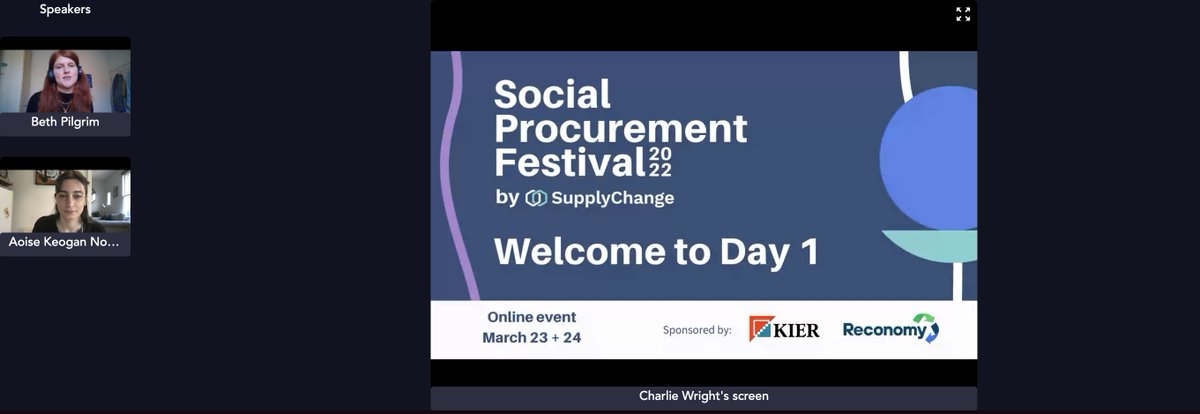 Speakers

Beth Pilgrim

Aoise Keogan No...

Social Procurement Festival 2022
by SupplyChange

Welcome to Day 1

Online event
March 23 + 24

Sponsored by: KIER Reconomy

Charlie Wright's screen